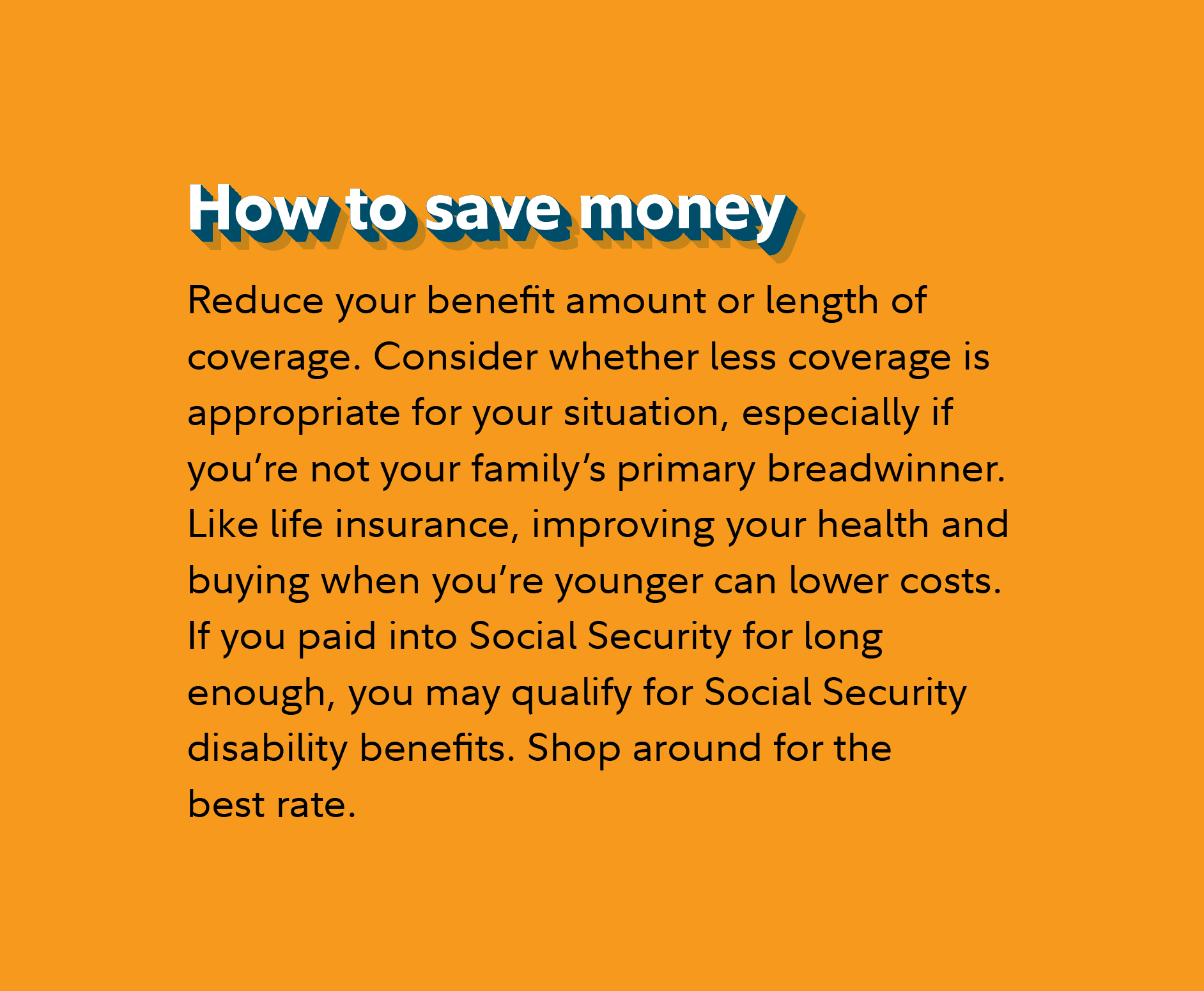 How to save money

Reduce your benefit amount or length of coverage. Consider whether less coverage is appropriate for your situation, especially if you’re not your family’s primary breadwinner. Like life insurance, improving your health and buying when you’re younger can lower costs. If you paid into Social Security for long enough, you may qualify for Social Security disability benefits. Shop around for the best rate.